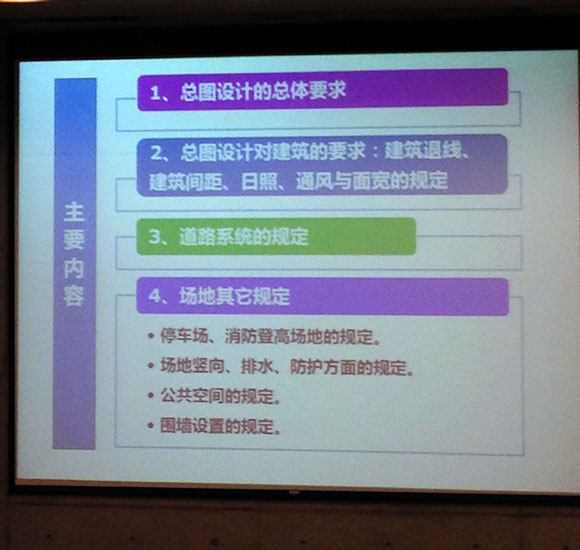 主要内容

1、总图设计的总体要求

2、总图设计对建筑的要求：建筑退线、建筑间距、日照、通风与面宽的规定

3、道路系统的规定

4、场地其它规定

• 停车场、消防登高场地的规定。
• 场地竖向、排水、防护方面的规定。
• 公共空间的规定。
• 围墙设置的规定。